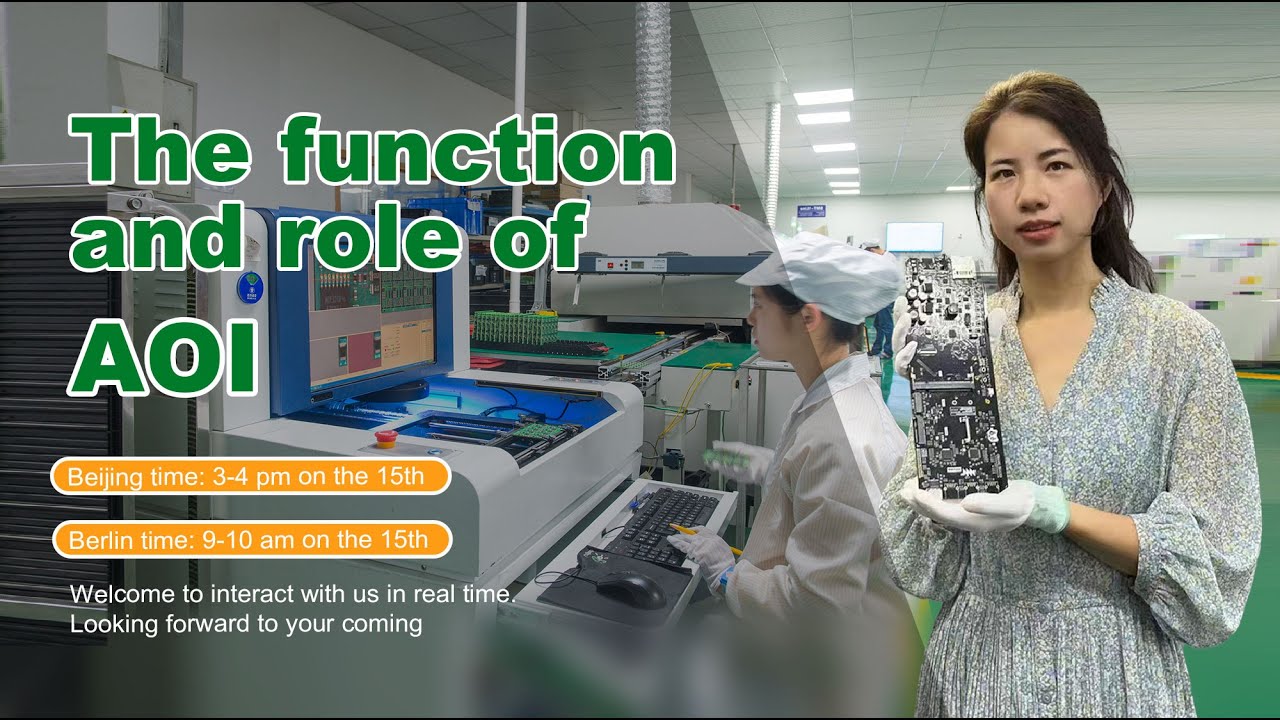 The function and role of AOI

Beijing time: 3-4 pm on the 15th

Berlin time: 9-10 am on the 15th

Welcome to interact with us in real time. Looking forward to your coming